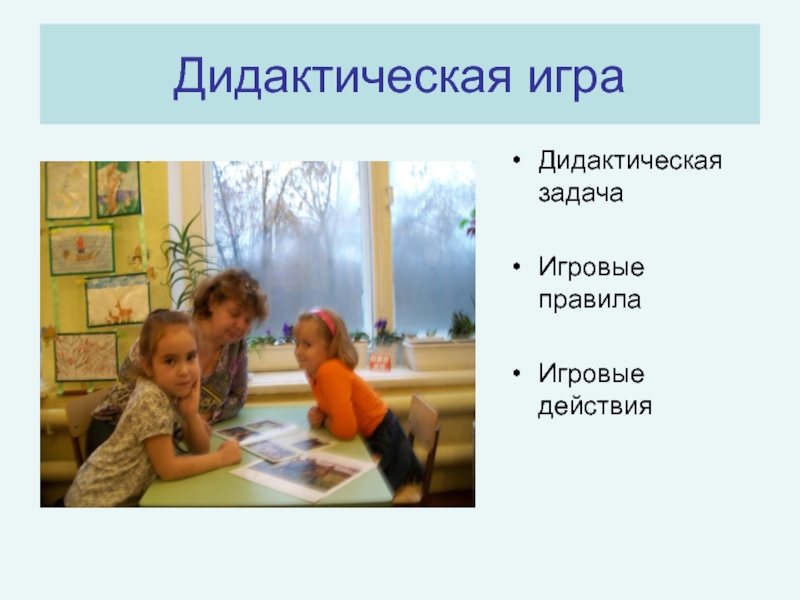 Дидактическая игра

• Дидактическая задача

• Игровые правила

• Игровые действия